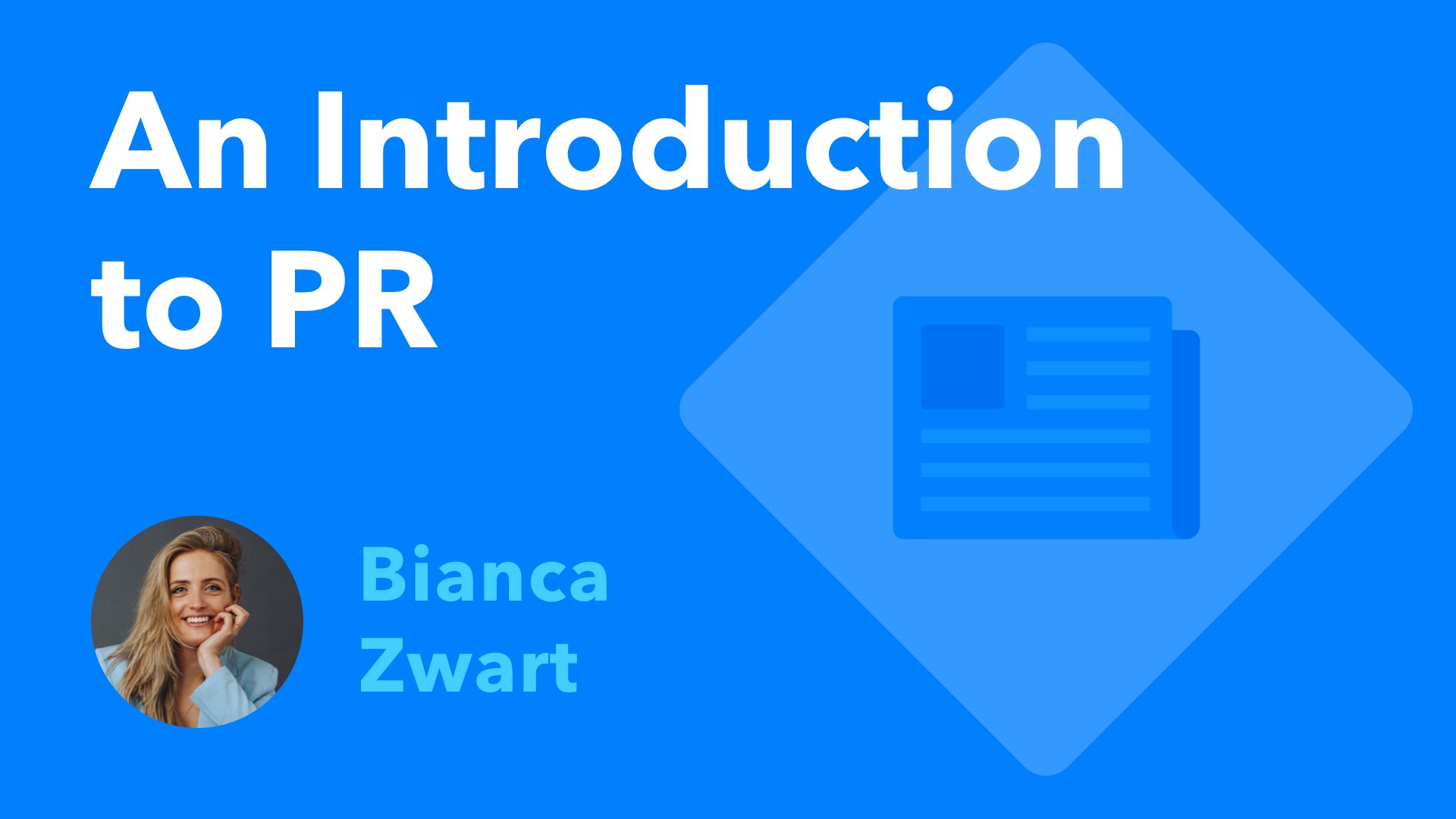 An Introduction to PR

Bianca Zwart